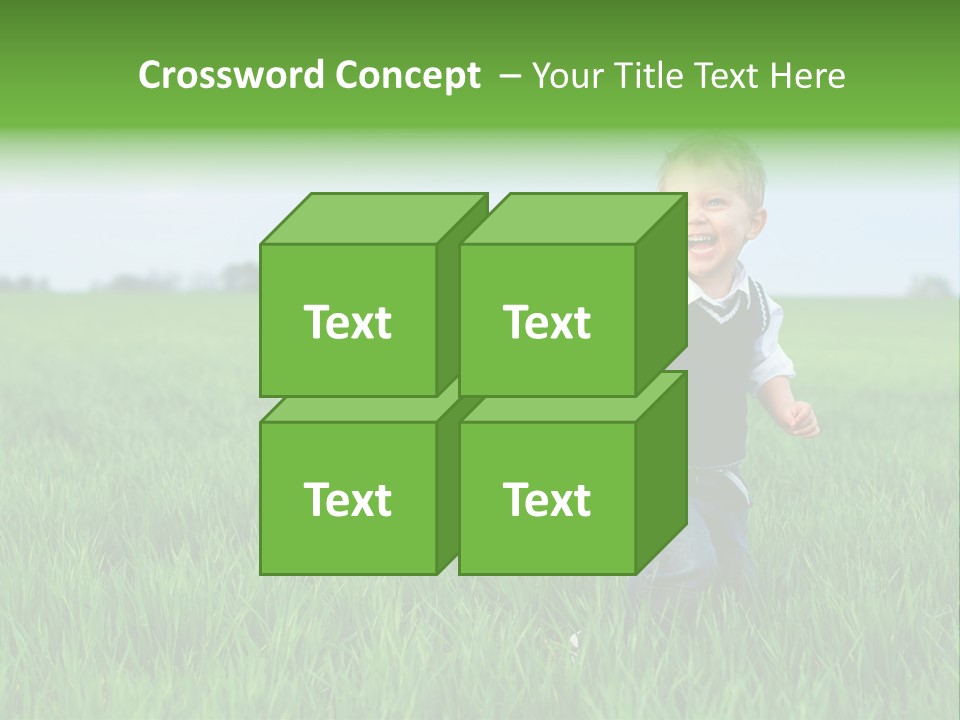 Crossword Concept – Your Title Text Here

Text

Text

Text

Text